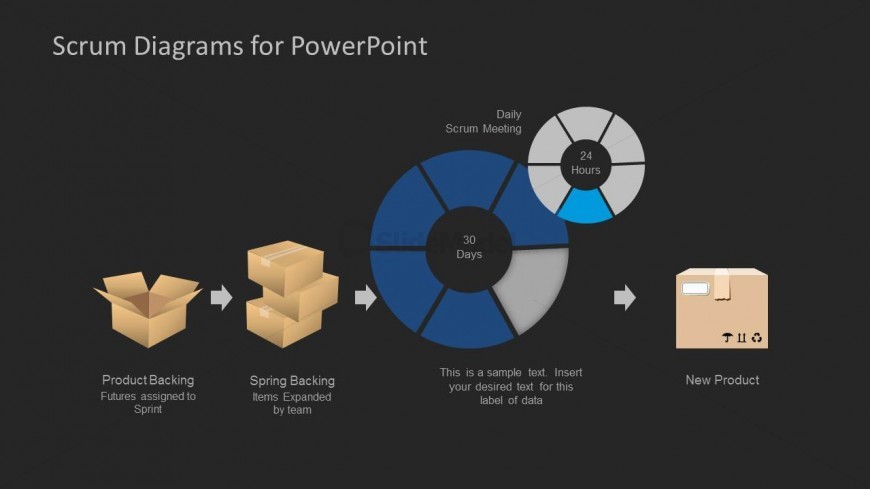 Scrum Diagrams for PowerPoint

Daily Scrum Meeting

24 Hours

30 Days

Product Backing
Futures assigned to Sprint

Spring Backing
Items Expanded by team

This is a sample text. Insert your desired text for this label of data

New Product